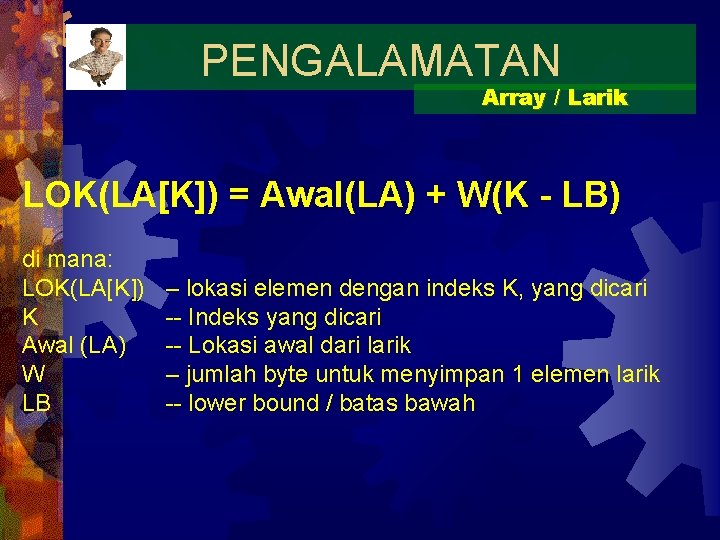 PENGALAMATAN

Array / Larik

LOK(LA[K]) = Awal(LA) + W(K - LB)

di mana:
LOK(LA[K]) – lokasi elemen dengan indeks K, yang dicari
K -- Indeks yang dicari
Awal (LA) -- Lokasi awal dari larik
W – jumlah byte untuk menyimpan 1 elemen larik
LB -- lower bound / batas bawah